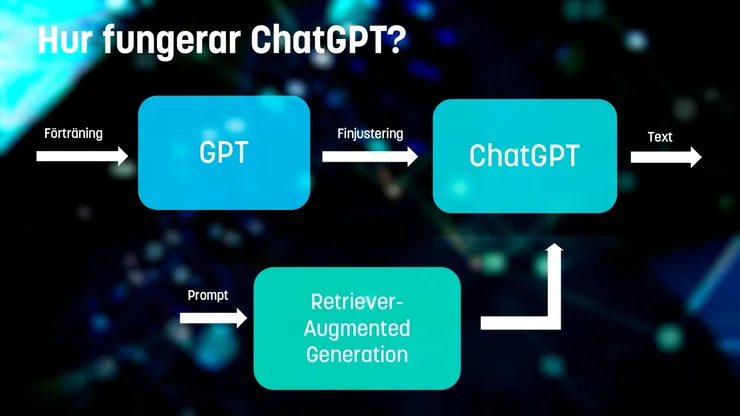 Hur fungerar ChatGPT?

Förträning

GPT

Finjustering

ChatGPT

Text

Prompt

Retriever-Augmented Generation